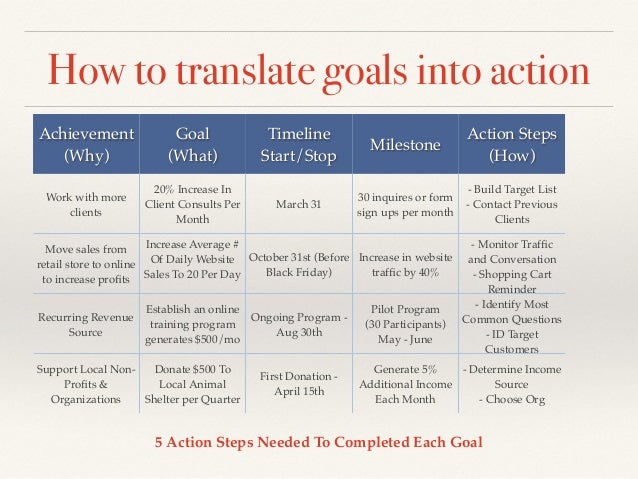 How to translate goals into action

| Achievement (Why) | Goal (What) | Timeline Start/Stop | Milestone | Action Steps (How) |
|---|---|---|---|---|
| Work with more clients | 20% Increase In Client Consults Per Month | March 31 | 30 inquires or form sign ups per month | - Build Target List - Contact Previous Clients |
| Move sales from retail store to online to increase profits | Increase Average # Of Daily Website Sales To 20 Per Day | October 31st (Before Black Friday) | Increase in website traffic by 40% | - Monitor Traffic and Conversation - Shopping Cart Reminder |
| Recurring Revenue Source | Establish an online training program generates $500/mo | Ongoing Program - Aug 30th | Pilot Program (30 Participants) May - June | - Identify Most Common Questions - ID Target Customers |
| Support Local Non-Profits & Organizations | Donate $500 To Local Animal Shelter per Quarter | First Donation - April 15th | Generate 5% Additional Income Each Month | - Determine Income Source - Choose Org |

5 Action Steps Needed To Completed Each Goal